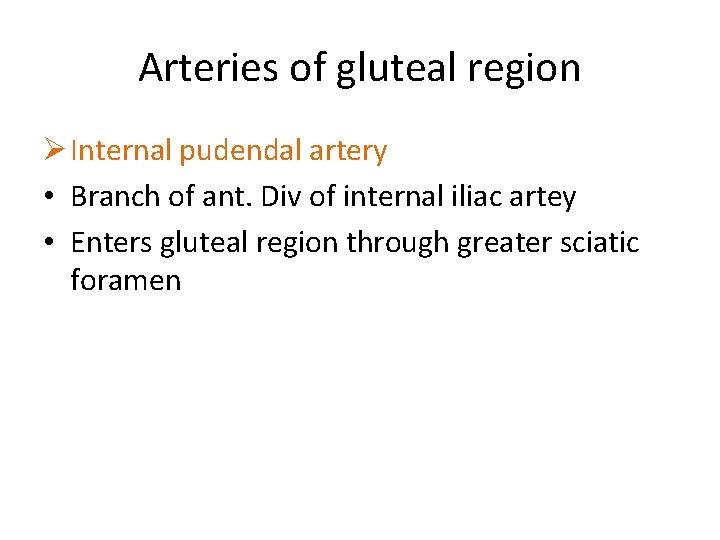 Arteries of gluteal region

➢ Internal pudendal artery
• Branch of ant. Div of internal iliac artey
• Enters gluteal region through greater sciatic foramen